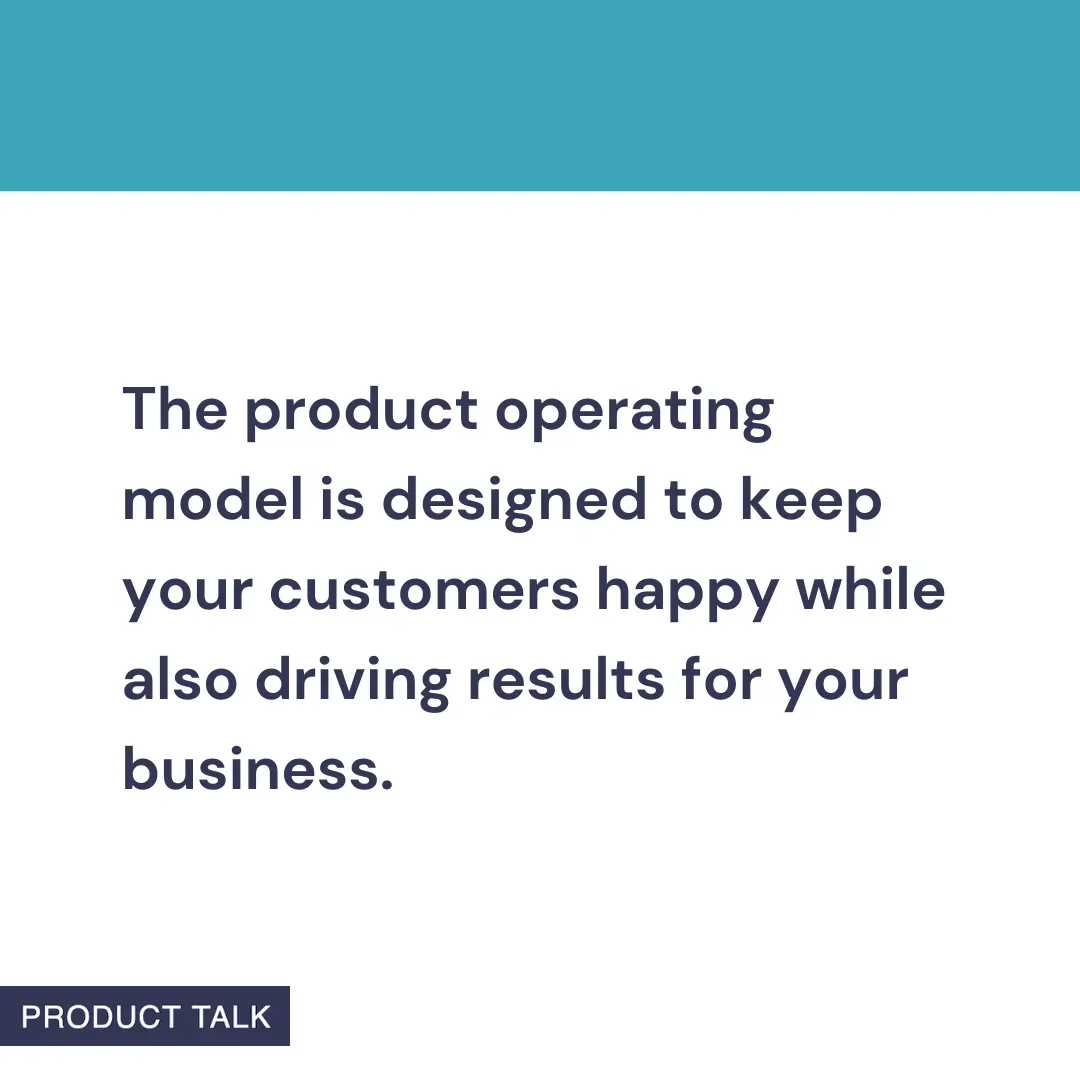 The product operating model is designed to keep your customers happy while also driving results for your business.

PRODUCT TALK